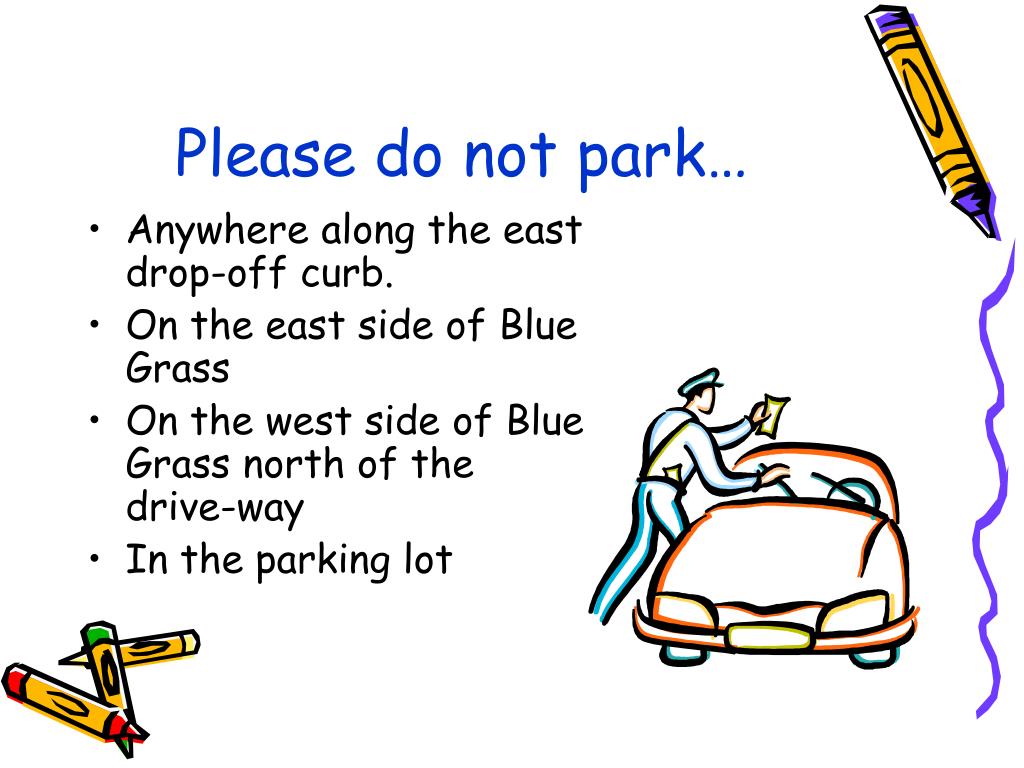 Please do not park…

• Anywhere along the east drop-off curb.
• On the east side of Blue Grass
• On the west side of Blue Grass north of the drive-way
• In the parking lot